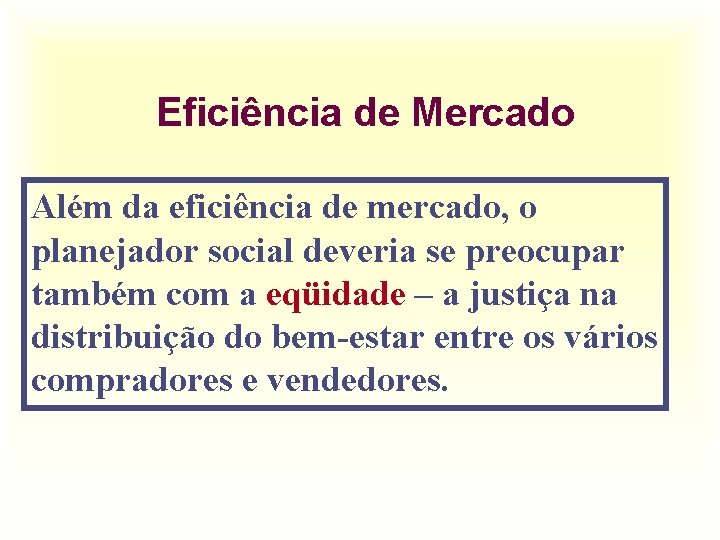 Eficiência de Mercado

Além da eficiência de mercado, o planejador social deveria se preocupar também com a eqüidade – a justiça na distribuição do bem-estar entre os vários compradores e vendedores.